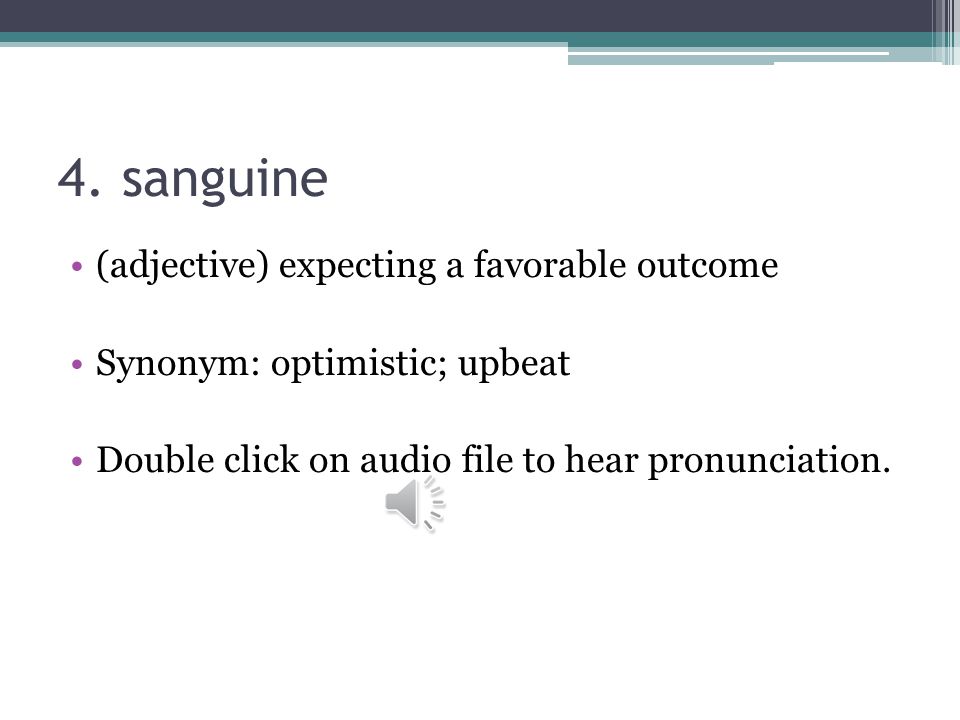 4. sanguine

• (adjective) expecting a favorable outcome

• Synonym: optimistic; upbeat

• Double click on audio file to hear pronunciation.